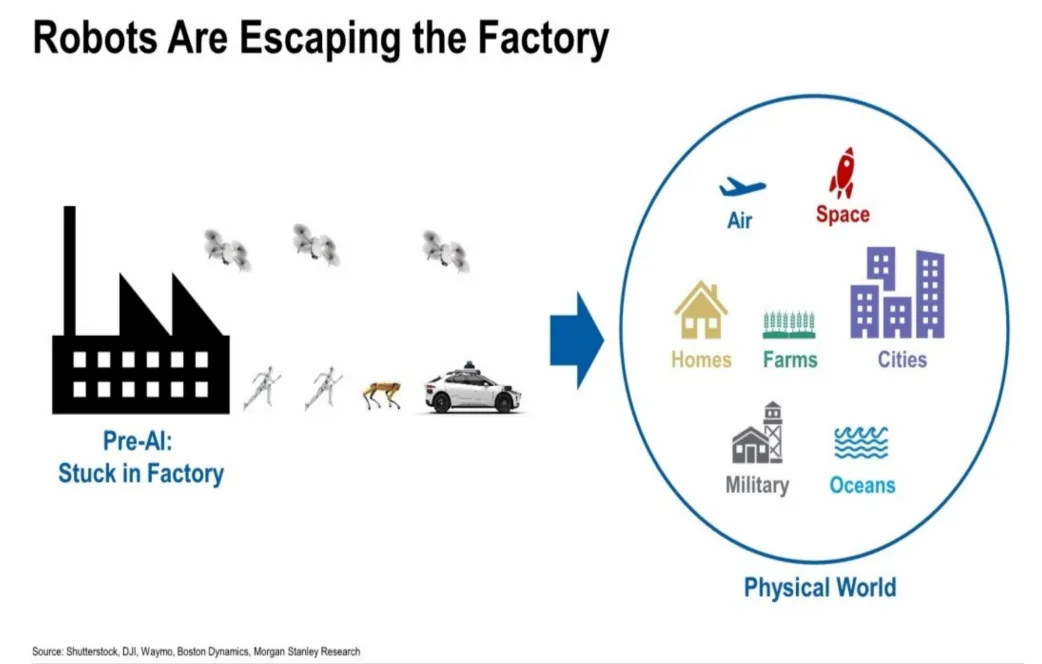 Robots Are Escaping the Factory

Pre-AI:
Stuck in Factory

Air

Space

Homes

Farms

Cities

Military

Oceans

Physical World

Source: Shutterstock, DJI, Waymo, Boston Dynamics, Morgan Stanley Research